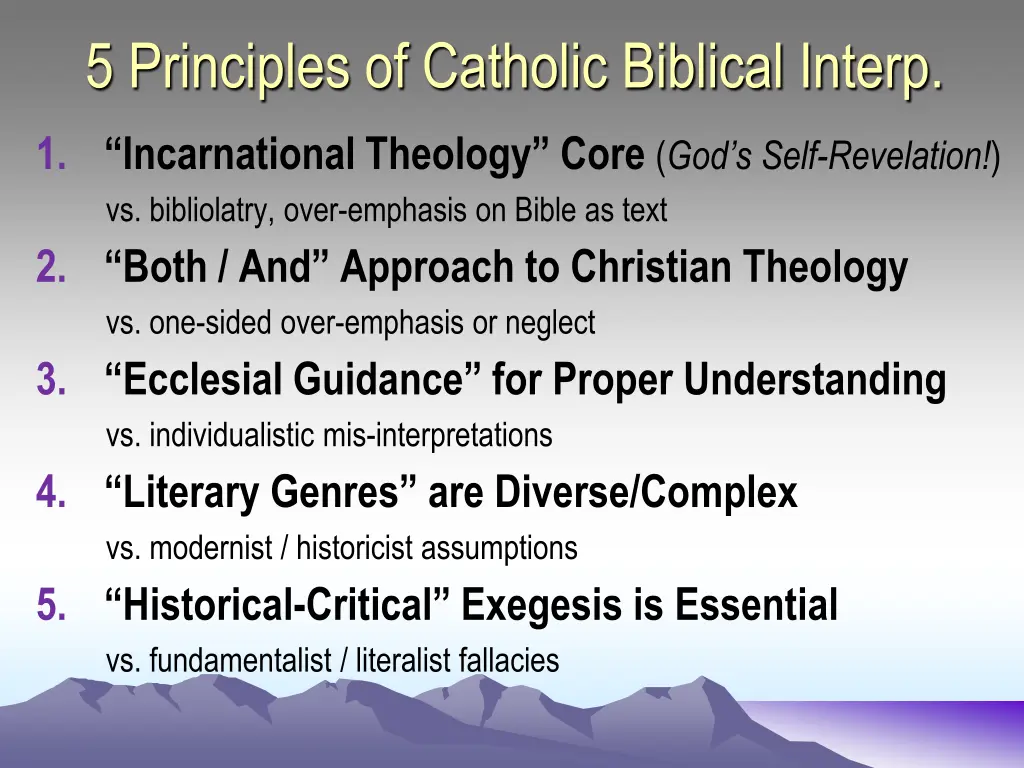 5 Principles of Catholic Biblical Interp.

1. “Incarnational Theology” Core (God’s Self-Revelation!)
vs. bibliolatry, over-emphasis on Bible as text

2. “Both / And” Approach to Christian Theology
vs. one-sided over-emphasis or neglect

3. “Ecclesial Guidance” for Proper Understanding
vs. individualistic mis-interpretations

4. “Literary Genres” are Diverse/Complex
vs. modernist / historicist assumptions

5. “Historical-Critical” Exegesis is Essential
vs. fundamentalist / literalist fallacies